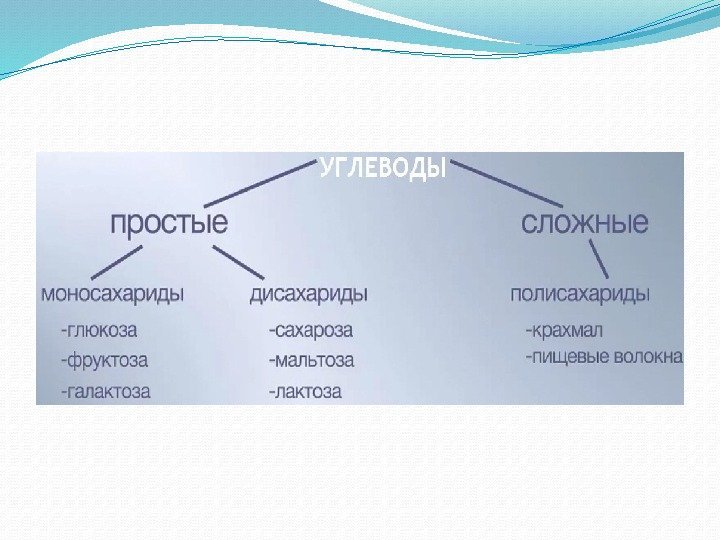 УГЛЕВОДЫ

простые

сложные

моносахариды
-глюкоза
-фруктоза
-галактоза

дисахариды
-сахароза
-мальтоза
-лактоза

полисахариды
-крахмал
-пищевые волокна